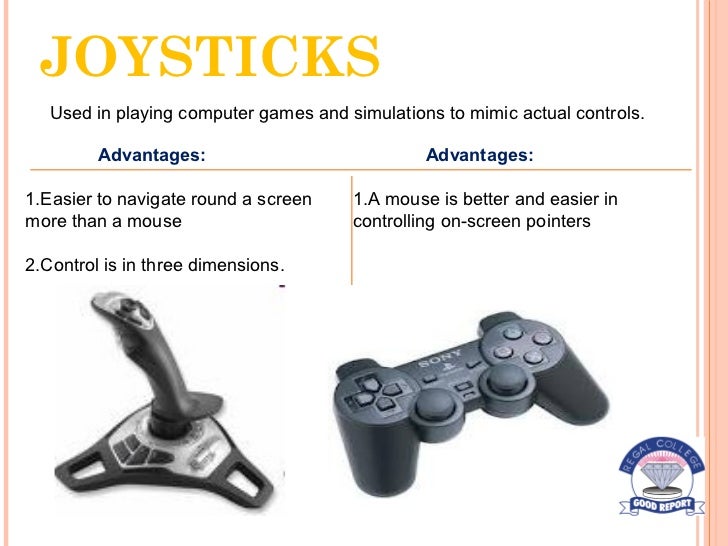 JOYSTICKS

Used in playing computer games and simulations to mimic actual controls.

| Advantages: | Advantages: |
|---|---|
| 1.Easier to navigate round a screen more than a mouse<br><br>2.Control is in three dimensions. | 1.A mouse is better and easier in controlling on-screen pointers |

SONY

REGAL COLLEGE
GOOD REPORT